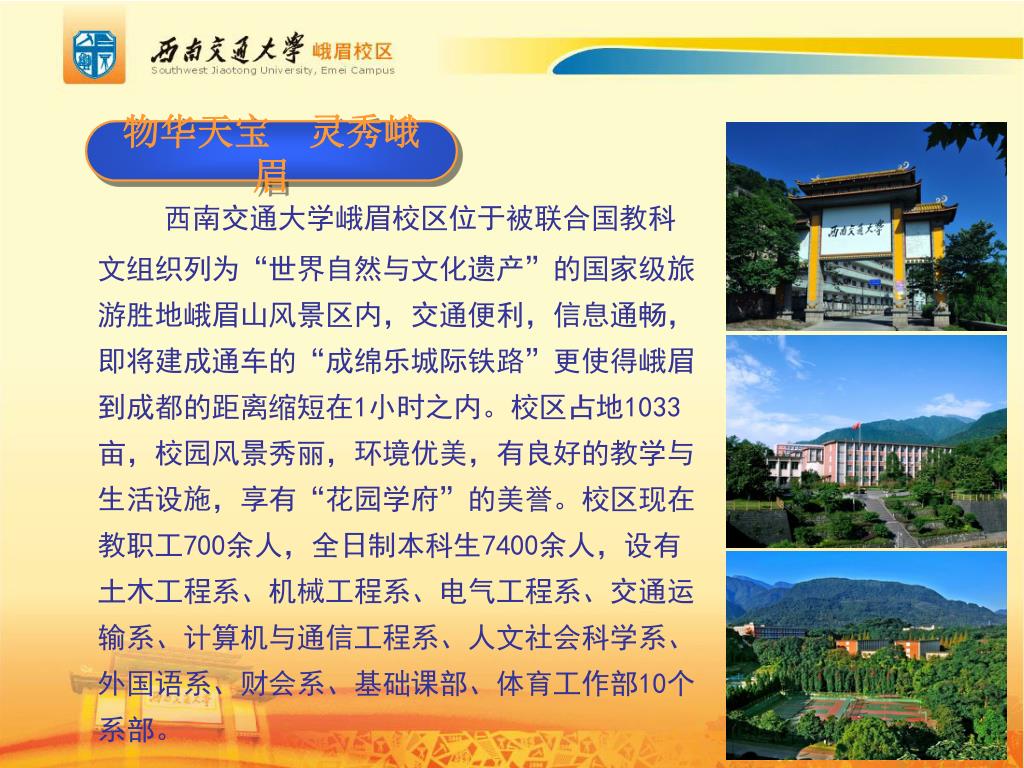 西南交通大学 峨眉校区
Southwest Jiaotong University, Emei Campus

物华天宝　灵秀峨眉

西南交通大学峨眉校区位于被联合国教科文组织列为“世界自然与文化遗产”的国家级旅游胜地峨眉山风景区内，交通便利，信息通畅，即将建成通车的“成绵乐城际铁路”更使得峨眉到成都的距离缩短在1小时之内。校区占地1033亩，校园风景秀丽，环境优美，有良好的教学与生活设施，享有“花园学府”的美誉。校区现在教职工700余人，全日制本科生7400余人，设有土木工程系、机械工程系、电气工程系、交通运输系、计算机与通信工程系、人文社会科学系、外国语系、财会系、基础课部、体育工作部10个系部。

西南交通大学